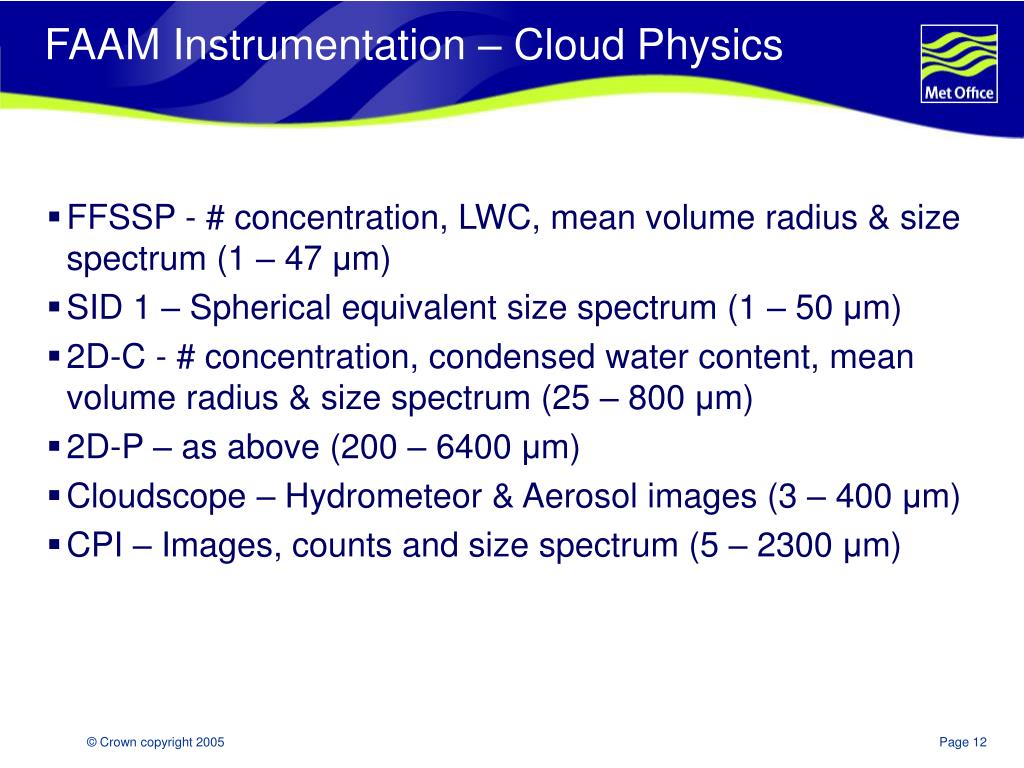 FAAM Instrumentation – Cloud Physics

Met Office

▪ FFSSP - # concentration, LWC, mean volume radius & size spectrum (1 – 47 μm)

▪ SID 1 – Spherical equivalent size spectrum (1 – 50 μm)

▪ 2D-C - # concentration, condensed water content, mean volume radius & size spectrum (25 – 800 μm)

▪ 2D-P – as above (200 – 6400 μm)

▪ Cloudscope – Hydrometeor & Aerosol images (3 – 400 μm)

▪ CPI – Images, counts and size spectrum (5 – 2300 μm)

© Crown copyright 2005

Page 12